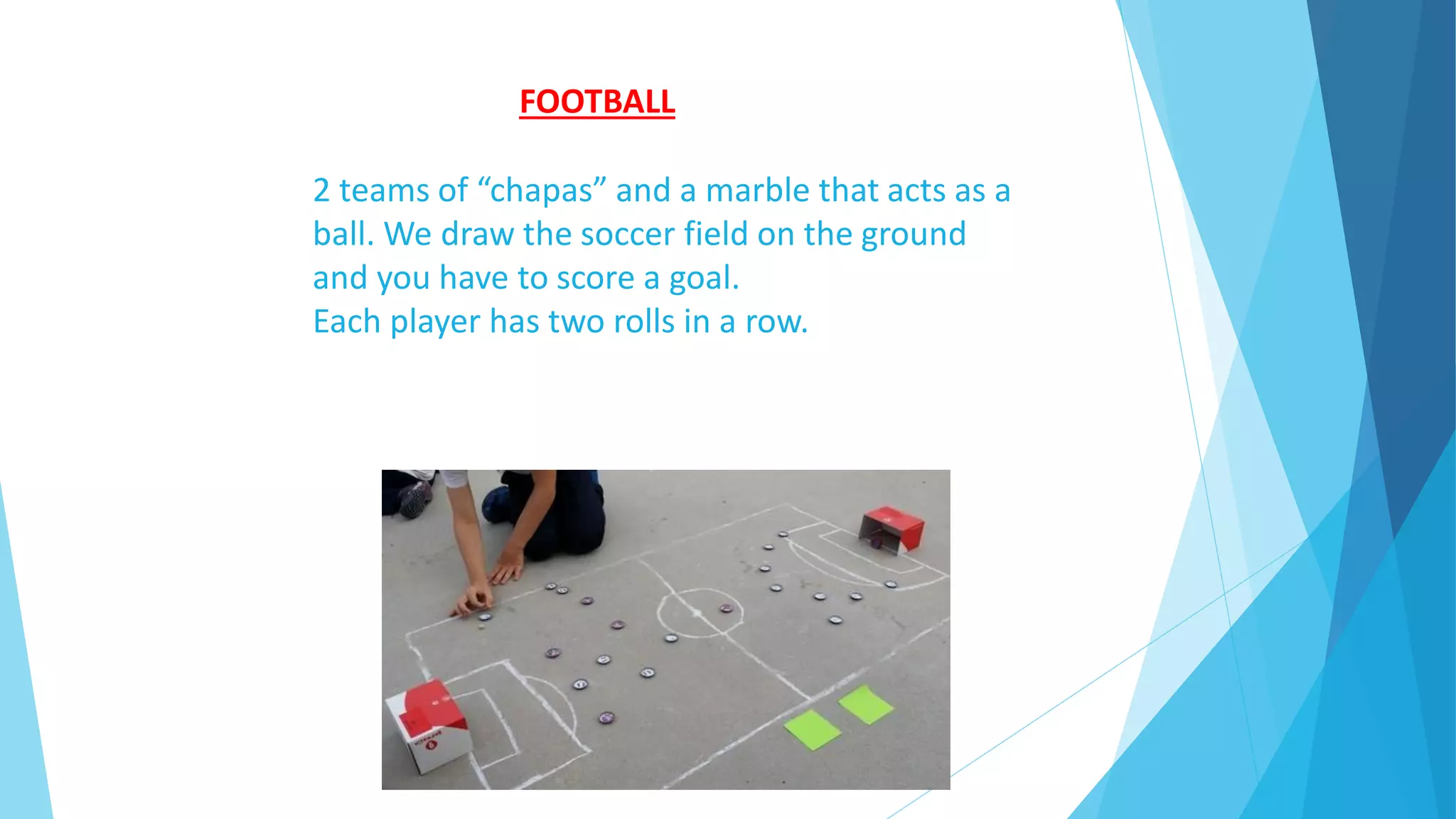 FOOTBALL

2 teams of “chapas” and a marble that acts as a ball. We draw the soccer field on the ground and you have to score a goal.
Each player has two rolls in a row.